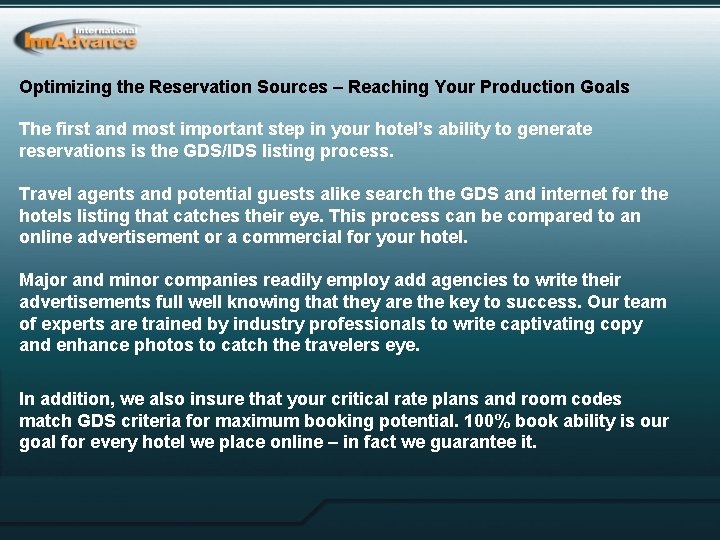 International
InnAdvance

Optimizing the Reservation Sources – Reaching Your Production Goals

The first and most important step in your hotel's ability to generate reservations is the GDS/IDS listing process.

Travel agents and potential guests alike search the GDS and internet for the hotels listing that catches their eye. This process can be compared to an online advertisement or a commercial for your hotel.

Major and minor companies readily employ add agencies to write their advertisements full well knowing that they are the key to success. Our team of experts are trained by industry professionals to write captivating copy and enhance photos to catch the travelers eye.

In addition, we also insure that your critical rate plans and room codes match GDS criteria for maximum booking potential. 100% book ability is our goal for every hotel we place online – in fact we guarantee it.